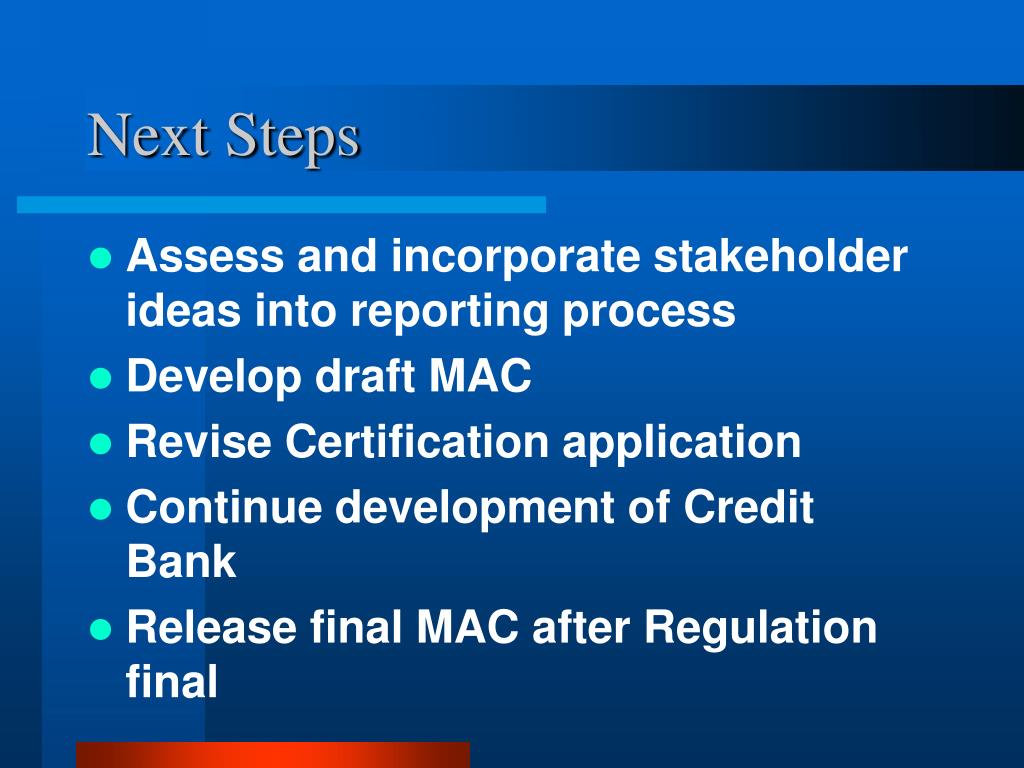 Next Steps

- Assess and incorporate stakeholder ideas into reporting process
- Develop draft MAC
- Revise Certification application
- Continue development of Credit Bank
- Release final MAC after Regulation final